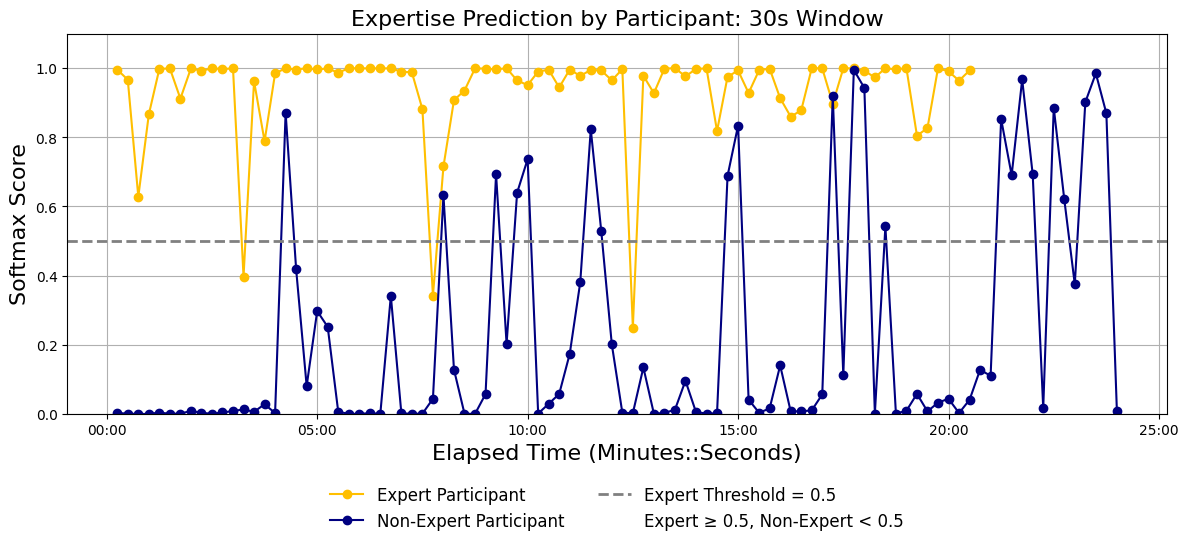 Expertise Prediction by Participant: 30s Window

Softmax Score

1.0
0.8
0.6
0.4
0.2
0.0

00:00
05:00
10:00
15:00
20:00
25:00

Elapsed Time (Minutes::Seconds)

Expert Participant
Non-Expert Participant
Expert Threshold = 0.5
Expert ≥ 0.5, Non-Expert < 0.5